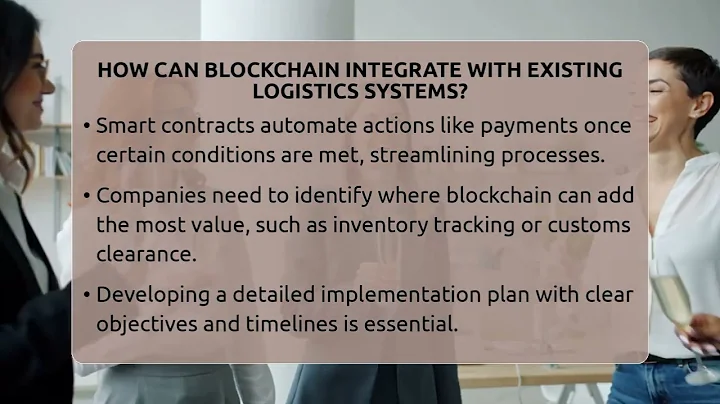 HOW CAN BLOCKCHAIN INTEGRATE WITH EXISTING LOGISTICS SYSTEMS?

• Smart contracts automate actions like payments once certain conditions are met, streamlining processes.

• Companies need to identify where blockchain can add the most value, such as inventory tracking or customs clearance.

• Developing a detailed implementation plan with clear objectives and timelines is essential.